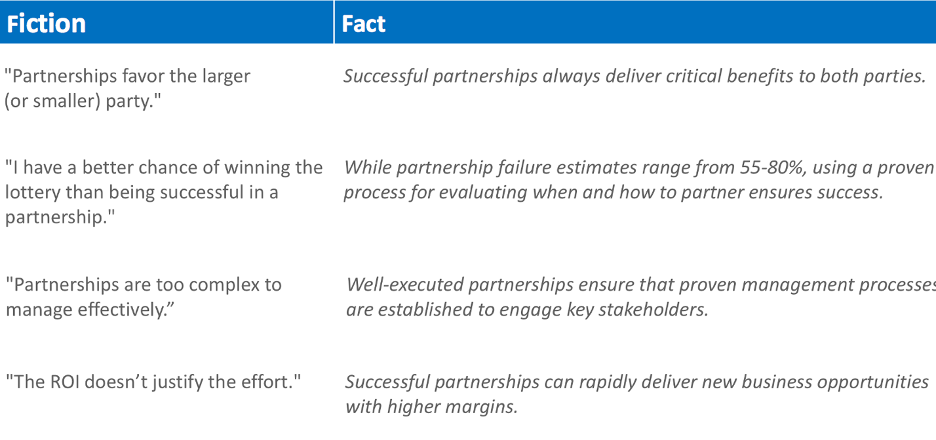 | Fiction | Fact |
|---|---|
| "Partnerships favor the larger (or smaller) party." | Successful partnerships always deliver critical benefits to both parties. |
| "I have a better chance of winning the lottery than being successful in a partnership." | While partnership failure estimates range from 55-80%, using a proven process for evaluating when and how to partner ensures success. |
| "Partnerships are too complex to manage effectively.” | Well-executed partnerships ensure that proven management processes are established to engage key stakeholders. |
| "The ROI doesn’t justify the effort." | Successful partnerships can rapidly deliver new business opportunities with higher margins. |